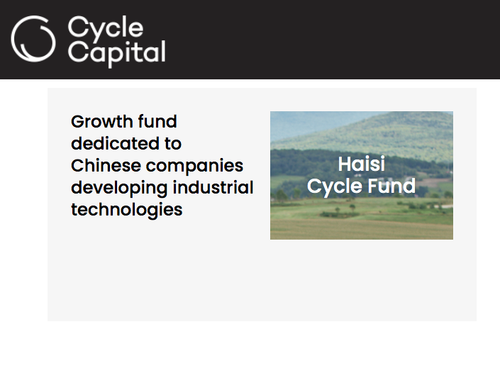 Cycle Capital

Growth fund dedicated to Chinese companies developing industrial technologies

Haisi Cycle Fund